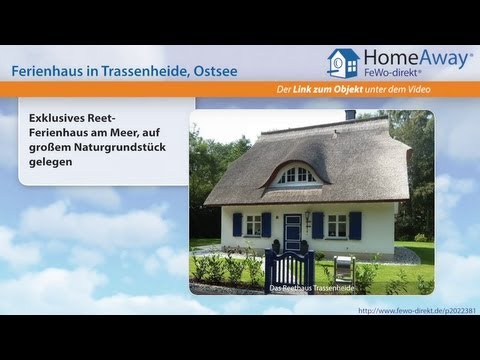 Ferienhaus in Trassenheide, Ostsee

HomeAway®
FeWo-direkt®

Der Link zum Objekt unter dem Video

Exklusives Reet-Ferienhaus am Meer, auf großem Naturgrundstück gelegen

Das Reethaus Trassenheide

http://www.fewo-direkt.de/p2022381